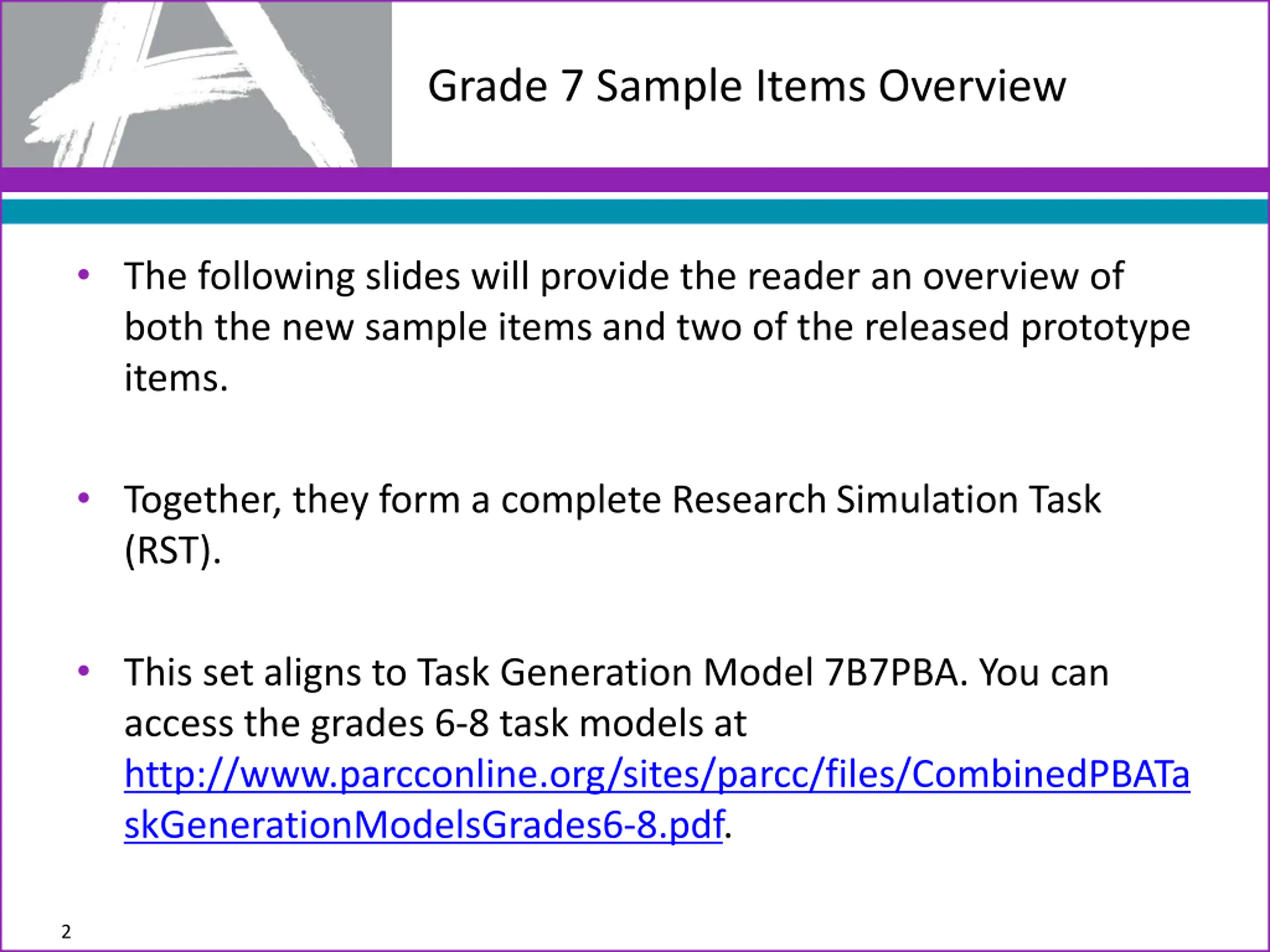 Grade 7 Sample Items Overview

• The following slides will provide the reader an overview of both the new sample items and two of the released prototype items.

• Together, they form a complete Research Simulation Task (RST).

• This set aligns to Task Generation Model 7B7PBA. You can access the grades 6-8 task models at http://www.parcconline.org/sites/parcc/files/CombinedPBATaskGenerationModelsGrades6-8.pdf.

2